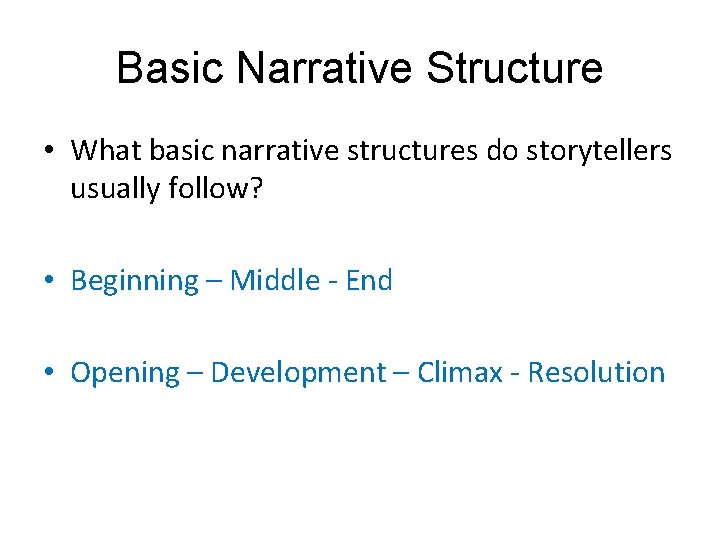 Basic Narrative Structure

• What basic narrative structures do storytellers usually follow?

• Beginning – Middle - End

• Opening – Development – Climax - Resolution